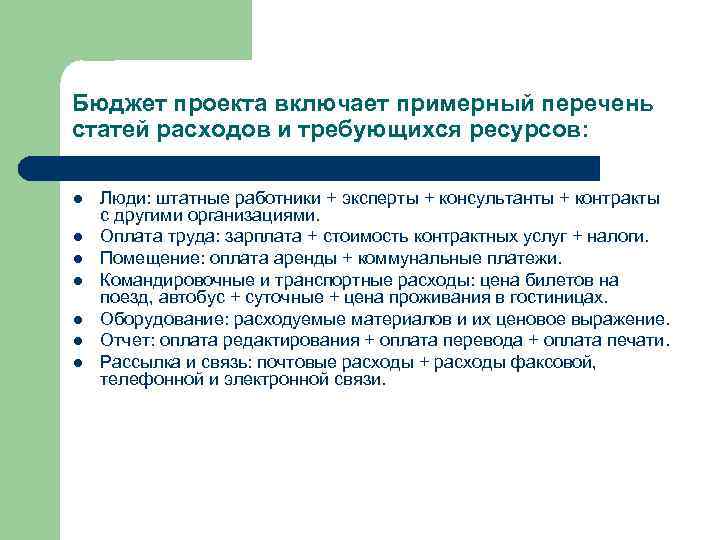 Бюджет проекта включает примерный перечень статей расходов и требующихся ресурсов:

- Люди: штатные работники + эксперты + консультанты + контракты с другими организациями.
- Оплата труда: зарплата + стоимость контрактных услуг + налоги.
- Помещение: оплата аренды + коммунальные платежи.
- Командировочные и транспортные расходы: цена билетов на поезд, автобус + суточные + цена проживания в гостиницах.
- Оборудование: расходуемые материалов и их ценовое выражение.
- Отчет: оплата редактирования + оплата перевода + оплата печати.
- Рассылка и связь: почтовые расходы + расходы факсовой, телефонной и электронной связи.